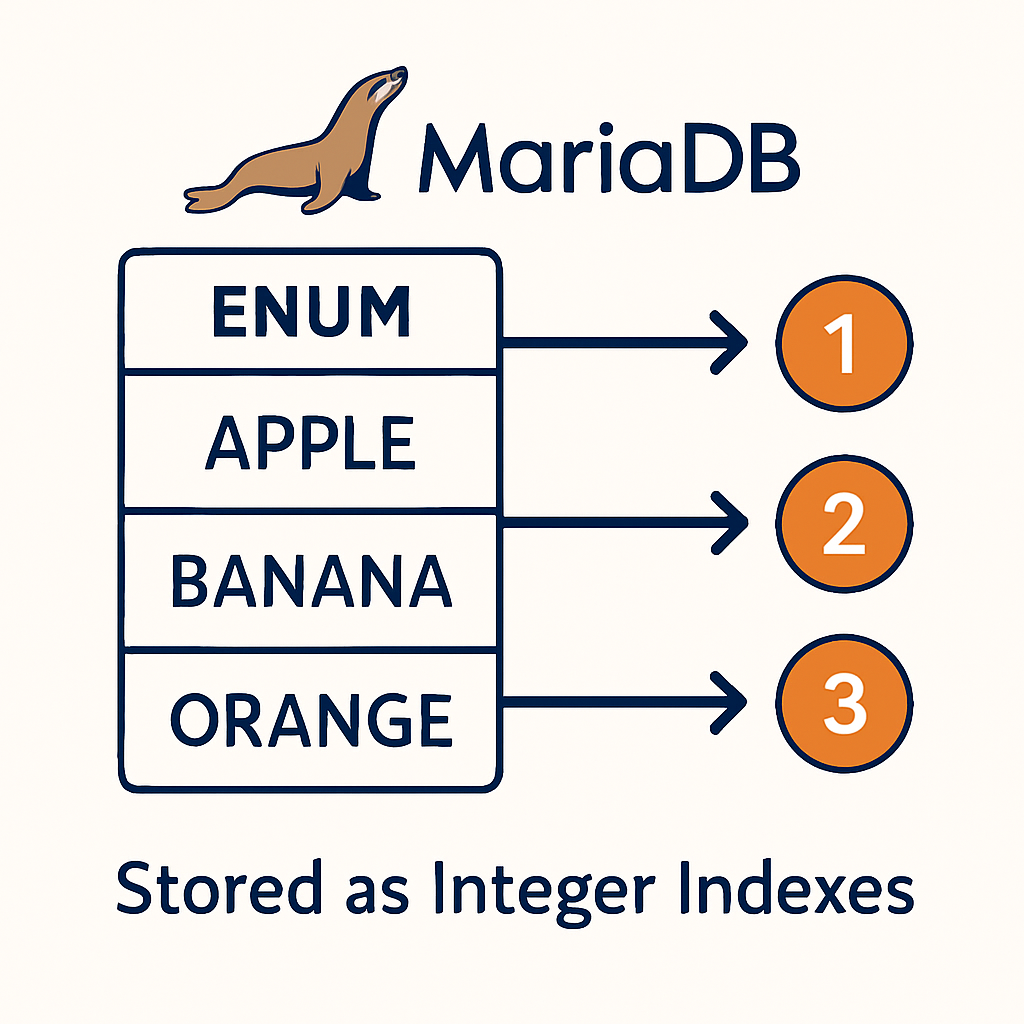 MariaDB

ENUM
APPLE
BANANA
ORANGE

1
2
3

Stored as Integer Indexes